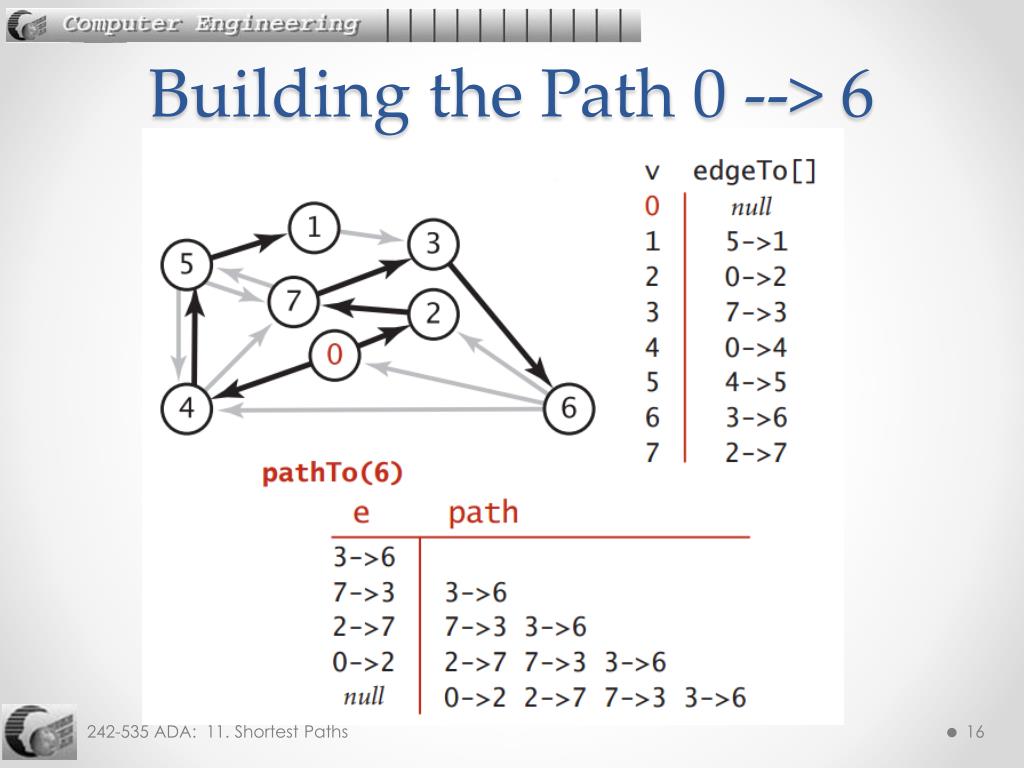 Computer Engineering

Building the Path 0 --> 6

5 1 3 7 2 0 4 6

| v | edgeTo[] |
|---|---|
| 0 | null |
| 1 | 5->1 |
| 2 | 0->2 |
| 3 | 7->3 |
| 4 | 0->4 |
| 5 | 4->5 |
| 6 | 3->6 |
| 7 | 2->7 |

pathTo(6)

| e | path |
|---|---|
| 3->6 | |
| 7->3 | 3->6 |
| 2->7 | 7->3 3->6 |
| 0->2 | 2->7 7->3 3->6 |
| null | 0->2 2->7 7->3 3->6 |

242-535 ADA: 11. Shortest Paths

16